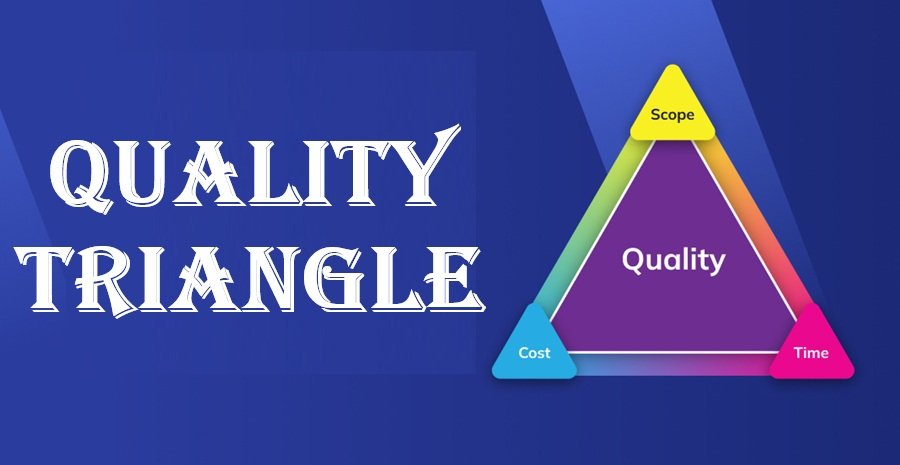 QUALITY TRIANGLE

Scope

Quality

Cost

Time